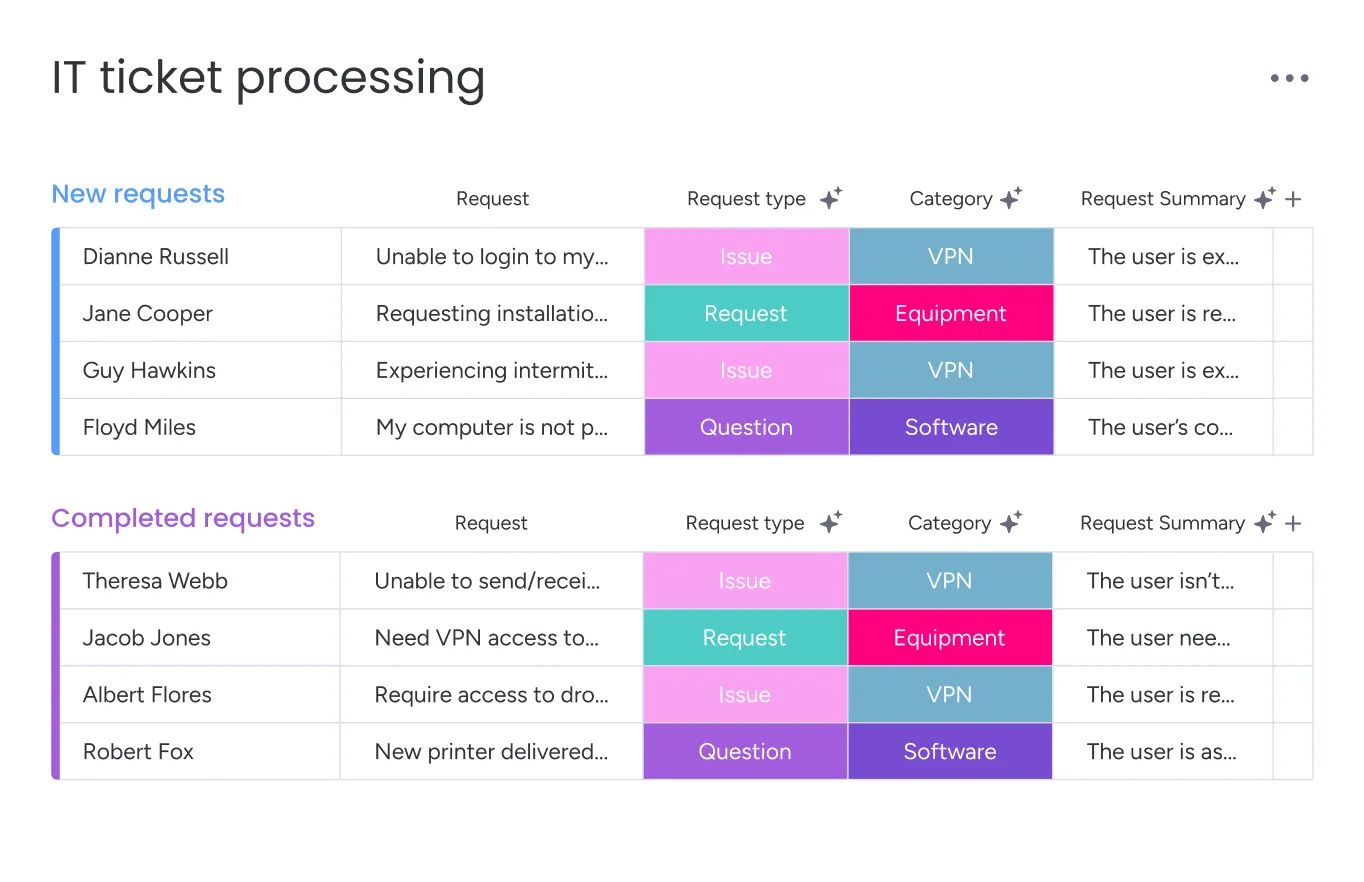 IT ticket processing

| New requests | Request | Request type | Category | Request Summary |
|---|---|---|---|---|
| Dianne Russell | Unable to login to my... | Issue | VPN | The user is ex... |
| Jane Cooper | Requesting installatio... | Request | Equipment | The user is re... |
| Guy Hawkins | Experiencing intermit... | Issue | VPN | The user is ex... |
| Floyd Miles | My computer is not p... | Question | Software | The user's co... |

| Completed requests | Request | Request type | Category | Request Summary |
|---|---|---|---|---|
| Theresa Webb | Unable to send/recei... | Issue | VPN | The user isn't... |
| Jacob Jones | Need VPN access to... | Request | Equipment | The user nee... |
| Albert Flores | Require access to dro... | Issue | VPN | The user is re... |
| Robert Fox | New printer delivered... | Question | Software | The user is as... |